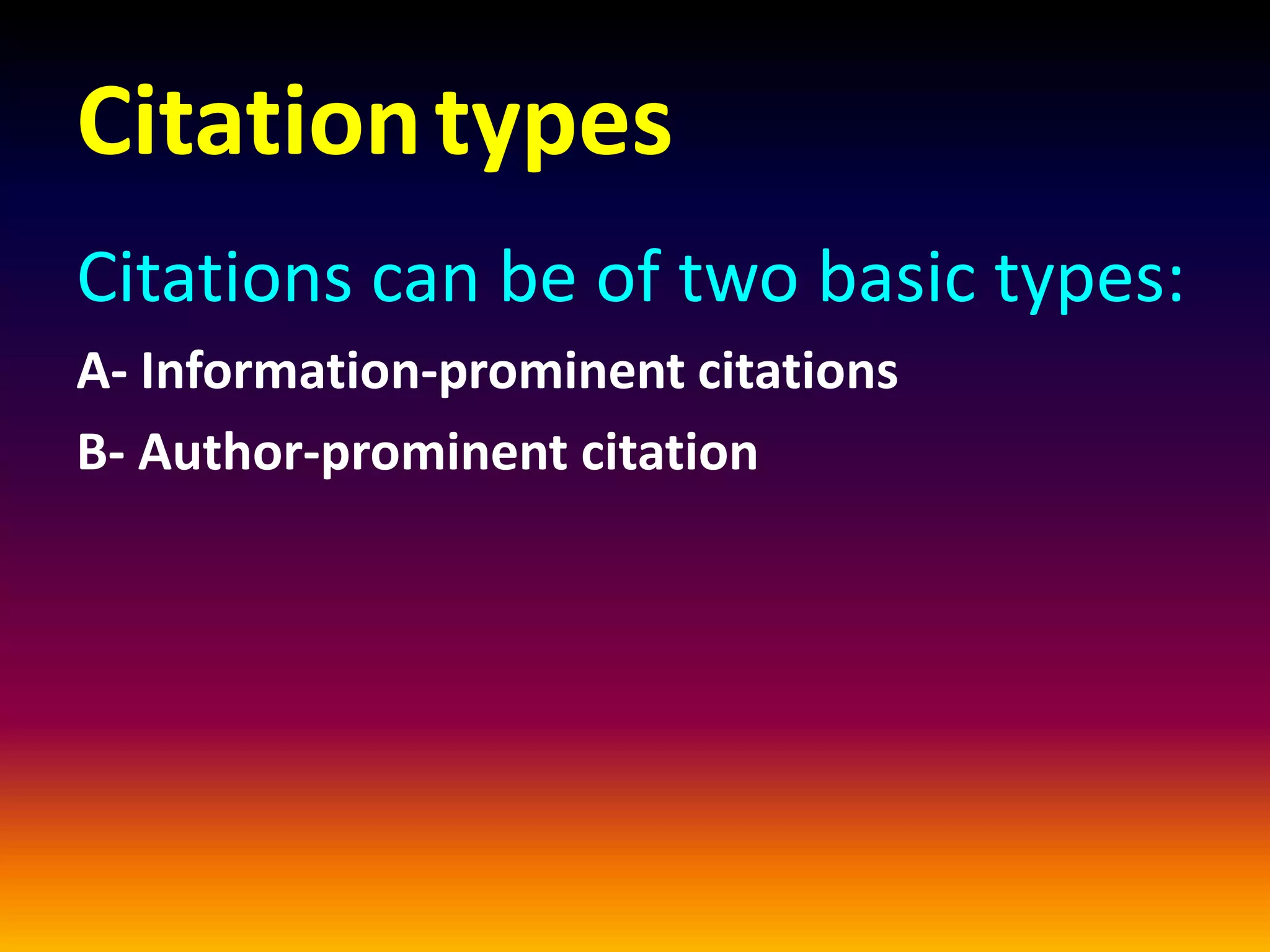 Citation types

Citations can be of two basic types:

A- Information-prominent citations

B- Author-prominent citation